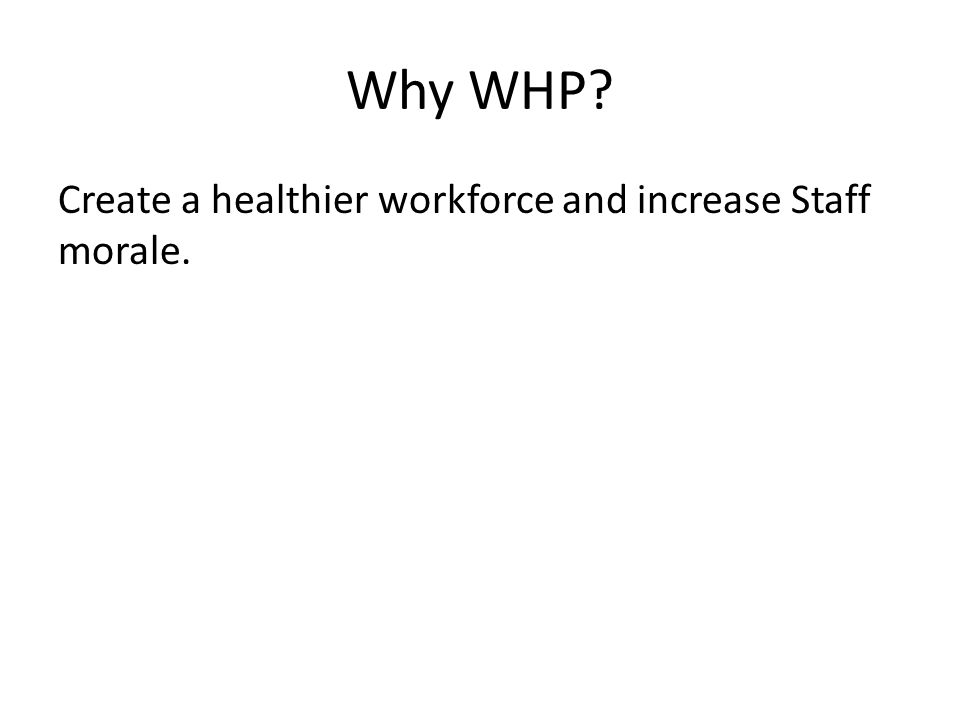 Why WHP?

Create a healthier workforce and increase Staff morale.